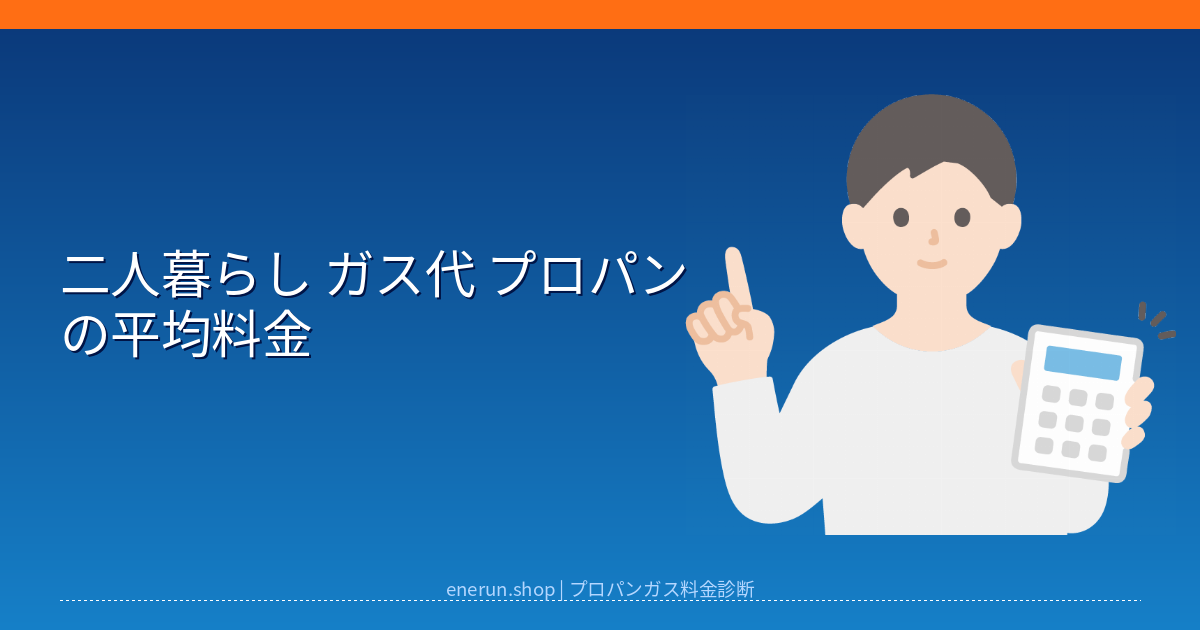 二人暮らし ガス代 プロパンの平均料金

enerun.shop | プロパンガス料金診断